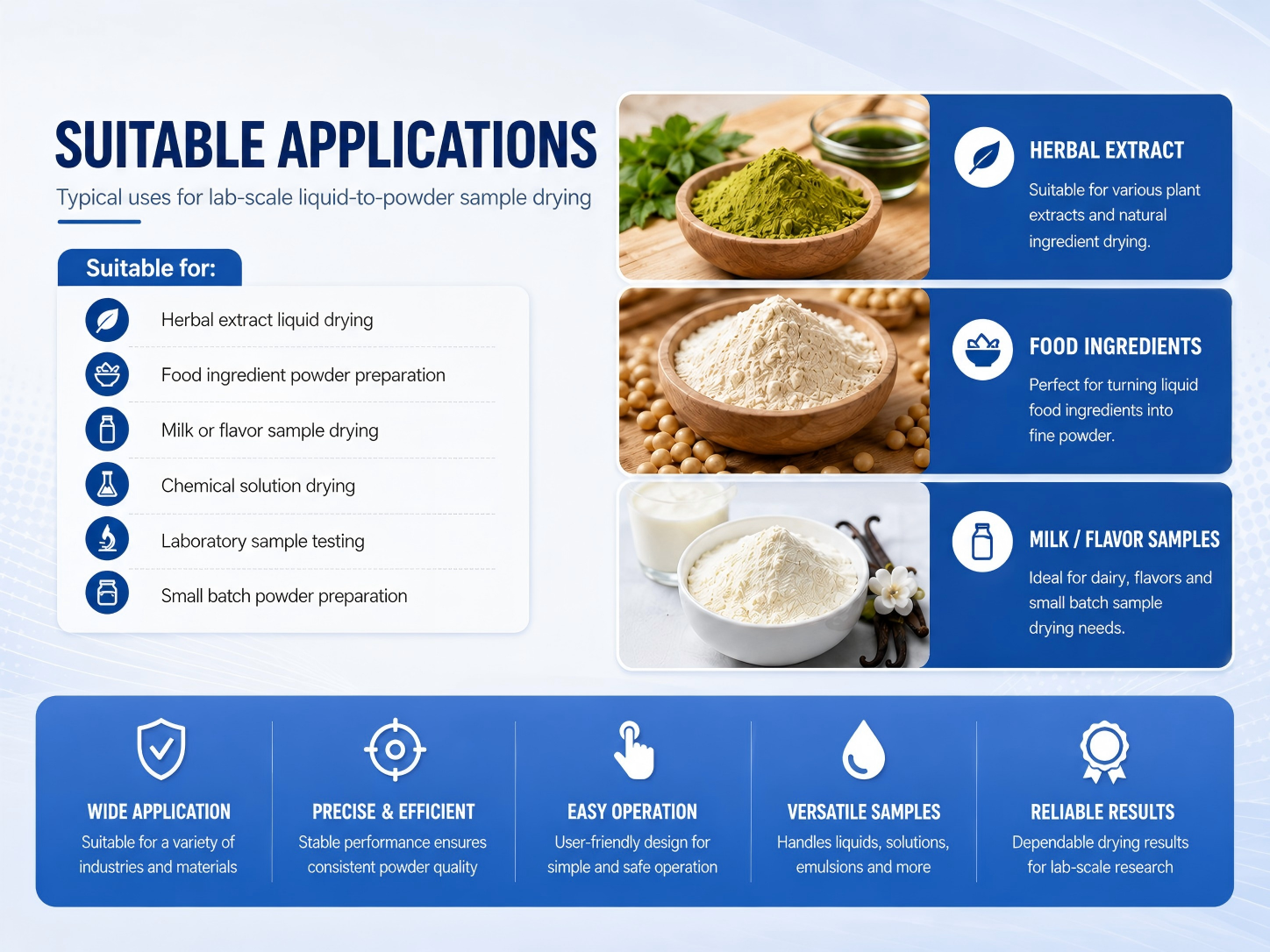 SUITABLE APPLICATIONS

Typical uses for lab-scale liquid-to-powder sample drying

Suitable for:

Herbal extract liquid drying

Food ingredient powder preparation

Milk or flavor sample drying

Chemical solution drying

Laboratory sample testing

Small batch powder preparation

HERBAL EXTRACT

Suitable for various plant extracts and natural ingredient drying.

FOOD INGREDIENTS

Perfect for turning liquid food ingredients into fine powder.

MILK / FLAVOR SAMPLES

Ideal for dairy, flavors and small batch sample drying needs.

WIDE APPLICATION

Suitable for a variety of industries and materials

PRECISE & EFFICIENT

Stable performance ensures consistent powder quality

EASY OPERATION

User-friendly design for simple and safe operation

VERSATILE SAMPLES

Handles liquids, solutions, emulsions and more

RELIABLE RESULTS

Dependable drying results for lab-scale research